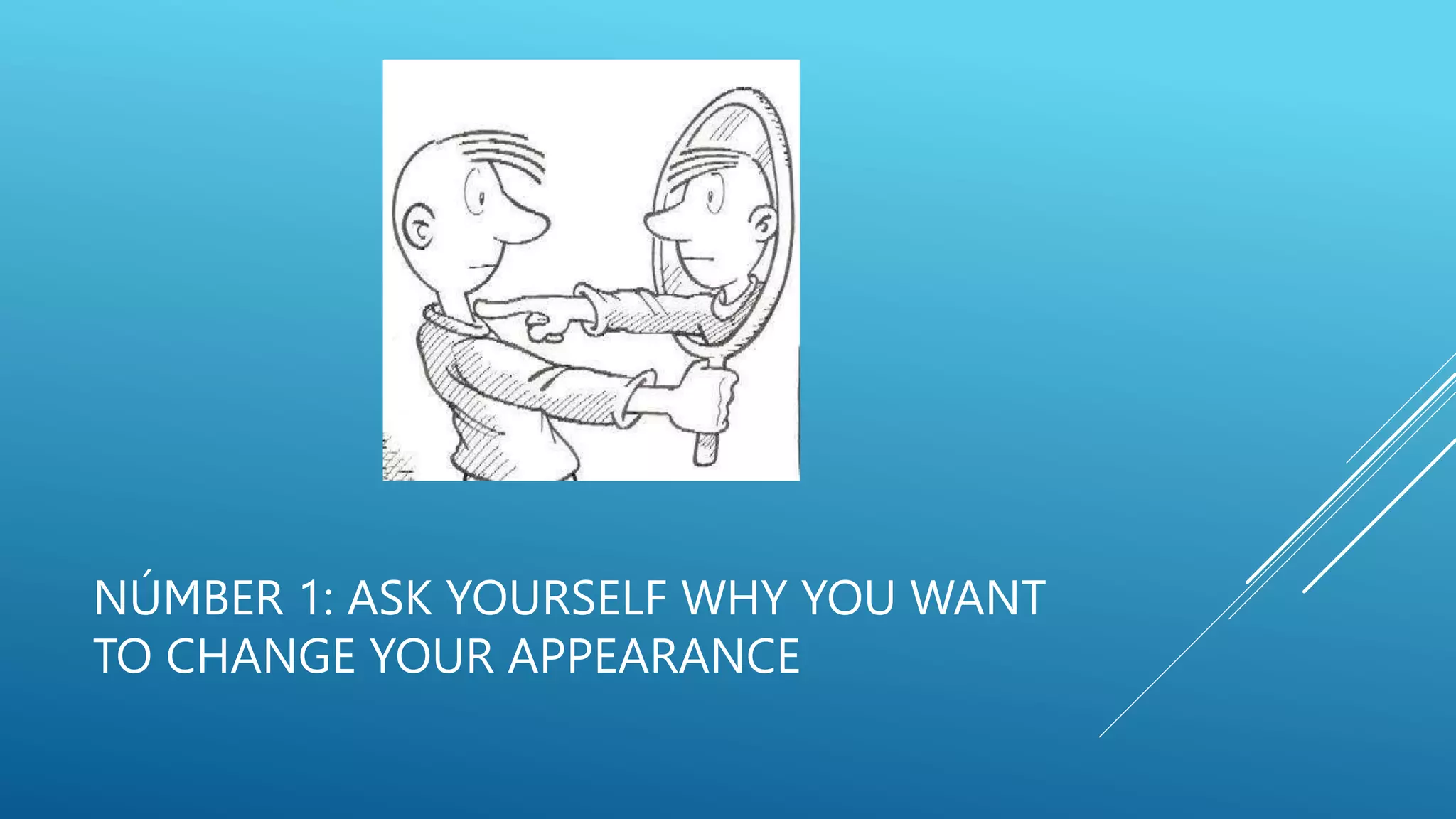 NÚMBER 1: ASK YOURSELF WHY YOU WANT TO CHANGE YOUR APPEARANCE